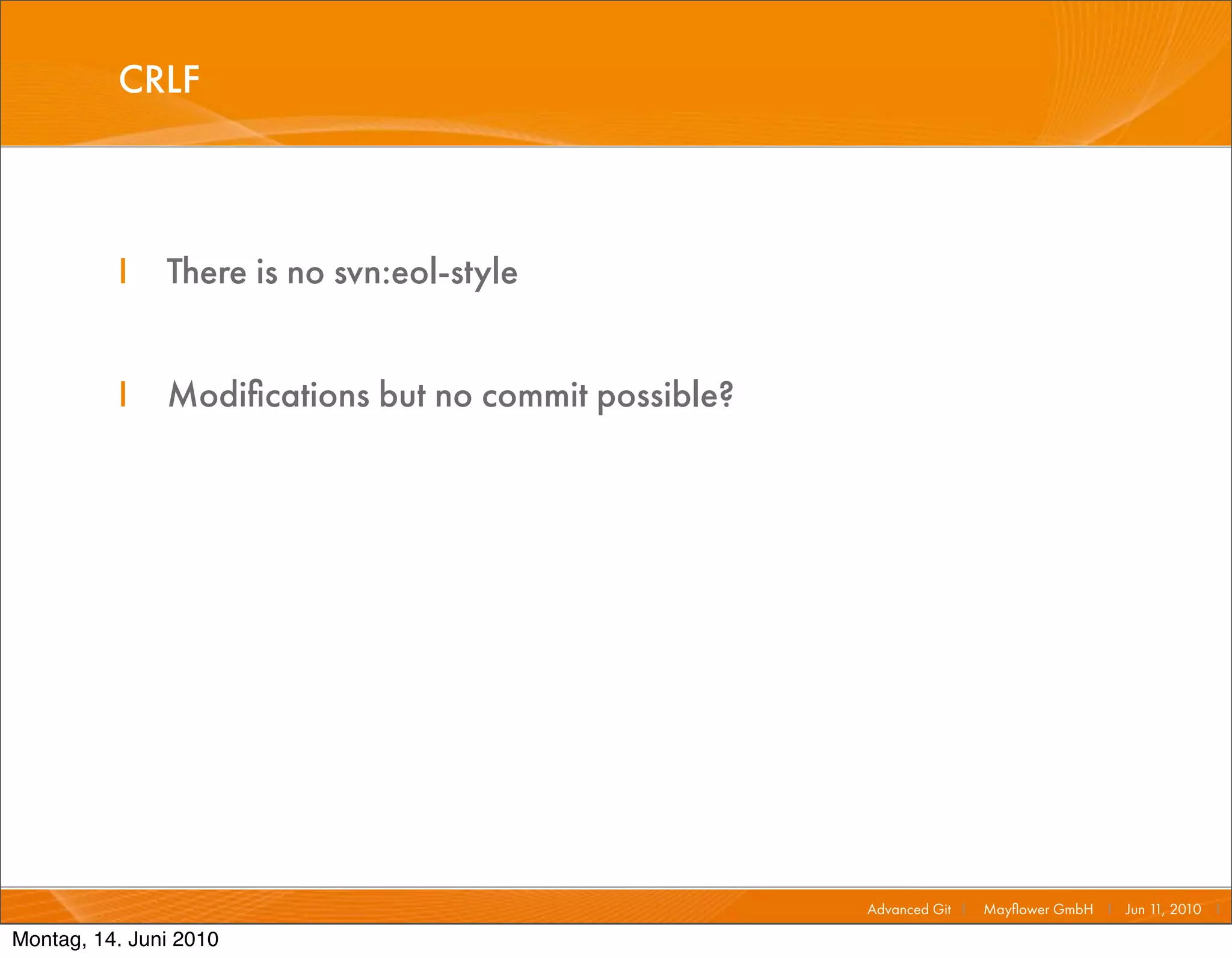 CRLF

There is no svn:eol-style

Modifications but no commit possible?

Advanced Git | Mayflower GmbH | Jun 11, 2010 |

Montag, 14. Juni 2010